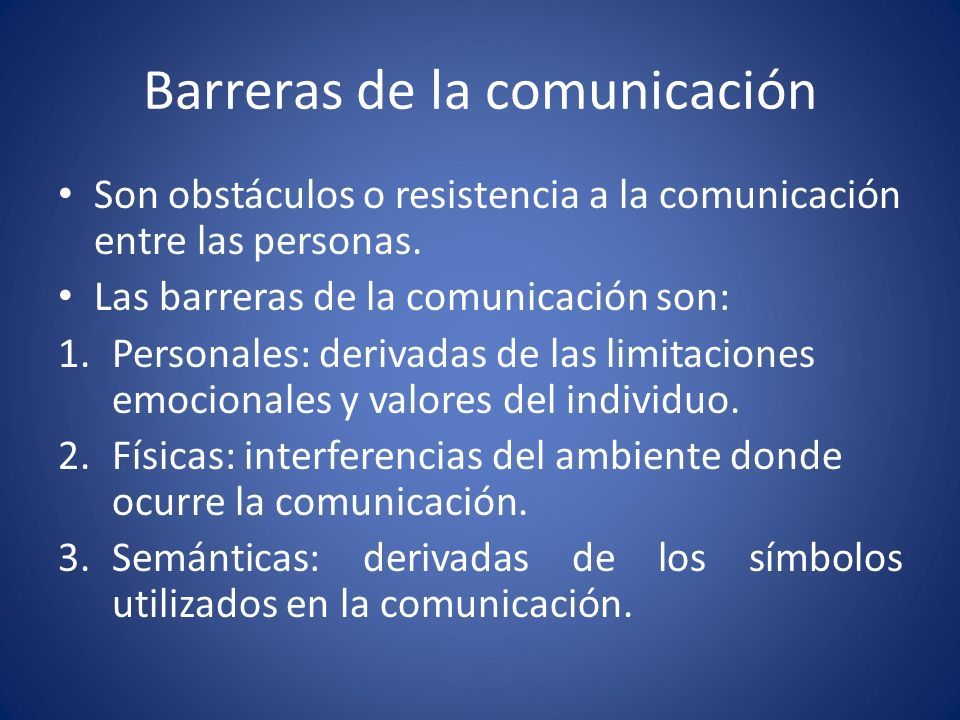 Barreras de la comunicación

• Son obstáculos o resistencia a la comunicación entre las personas.
• Las barreras de la comunicación son:
1. Personales: derivadas de las limitaciones emocionales y valores del individuo.
2. Físicas: interferencias del ambiente donde ocurre la comunicación.
3. Semánticas: derivadas de los símbolos utilizados en la comunicación.